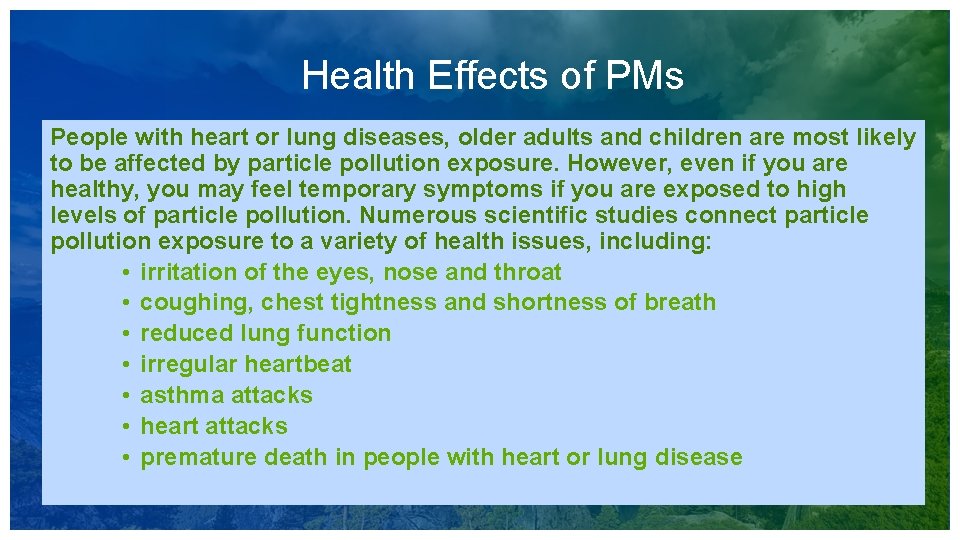 Health Effects of PMs

People with heart or lung diseases, older adults and children are most likely to be affected by particle pollution exposure. However, even if you are healthy, you may feel temporary symptoms if you are exposed to high levels of particle pollution. Numerous scientific studies connect particle pollution exposure to a variety of health issues, including:

• irritation of the eyes, nose and throat
• coughing, chest tightness and shortness of breath
• reduced lung function
• irregular heartbeat
• asthma attacks
• heart attacks
• premature death in people with heart or lung disease